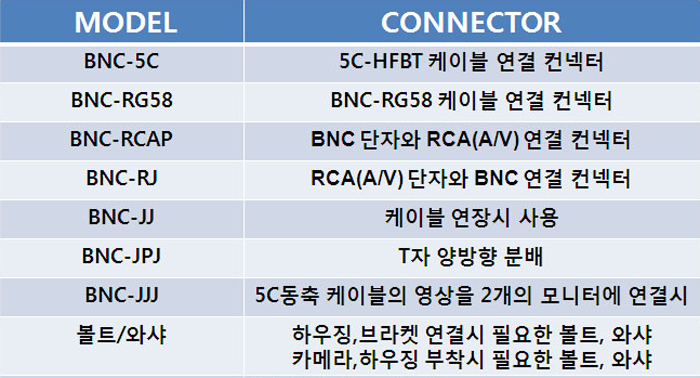 | MODEL | CONNECTOR |
|---|---|
| BNC-5C | 5C-HFBT 케이블 연결 컨넥터 |
| BNC-RG58 | BNC-RG58 케이블 연결 컨넥터 |
| BNC-RCAP | BNC 단자와 RCA(A/V) 연결 컨넥터 |
| BNC-RJ | RCA(A/V) 단자와 BNC 연결 컨넥터 |
| BNC-JJ | 케이블 연장시 사용 |
| BNC-JPJ | T자 양방향 분배 |
| BNC-JJJ | 5C동축 케이블의 영상을 2개의 모니터에 연결시 |
| 볼트/와샤 | 하우징,브라켓 연결시 필요한 볼트, 와샤 카메라,하우징 부착시 필요한 볼트, 와샤 |